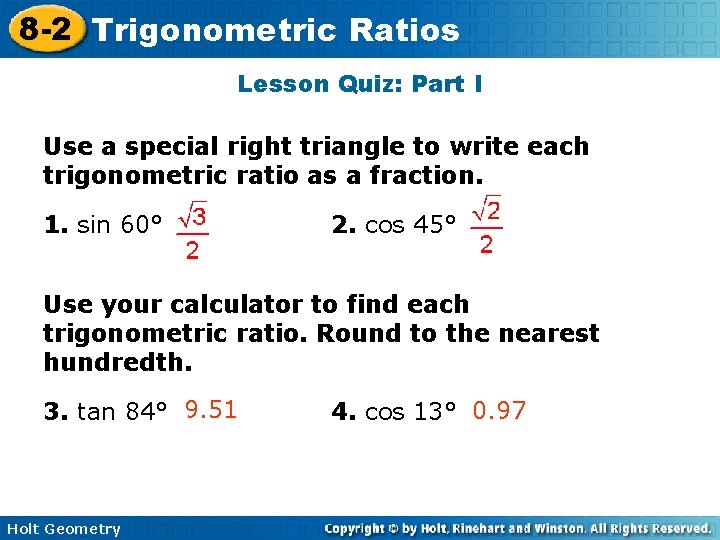 8-2 Trigonometric Ratios

Lesson Quiz: Part I

Use a special right triangle to write each trigonometric ratio as a fraction.

1. sin 60° $\frac{\sqrt{3}}{2}$

2. cos 45° $\frac{\sqrt{2}}{2}$

Use your calculator to find each trigonometric ratio. Round to the nearest hundredth.

3. tan 84° 9.51

4. cos 13° 0.97

Holt Geometry

Copyright © by Holt, Rinehart and Winston. All Rights Reserved.